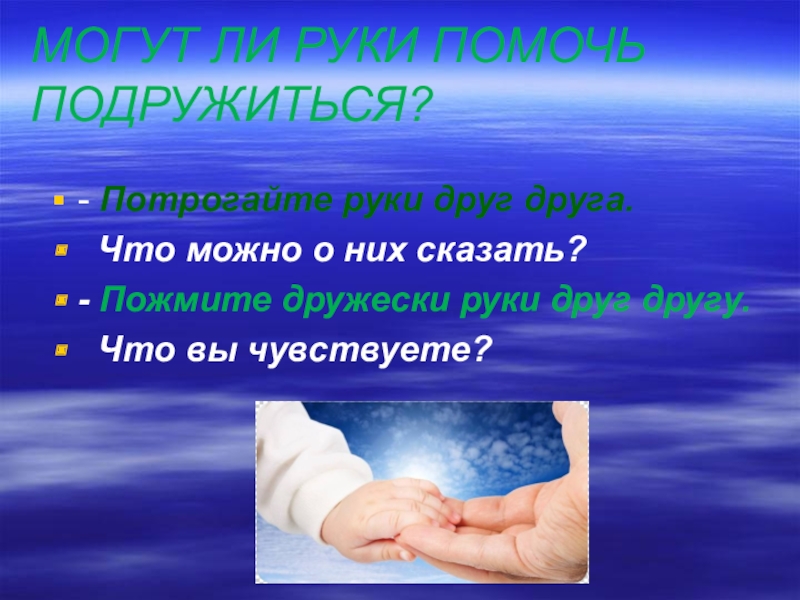 МОГУТ ЛИ РУКИ ПОМОЧЬ ПОДРУЖИТЬСЯ?

- Потрогайте руки друг друга.

Что можно о них сказать?

- Пожмите дружески руки друг другу.

Что вы чувствуете?